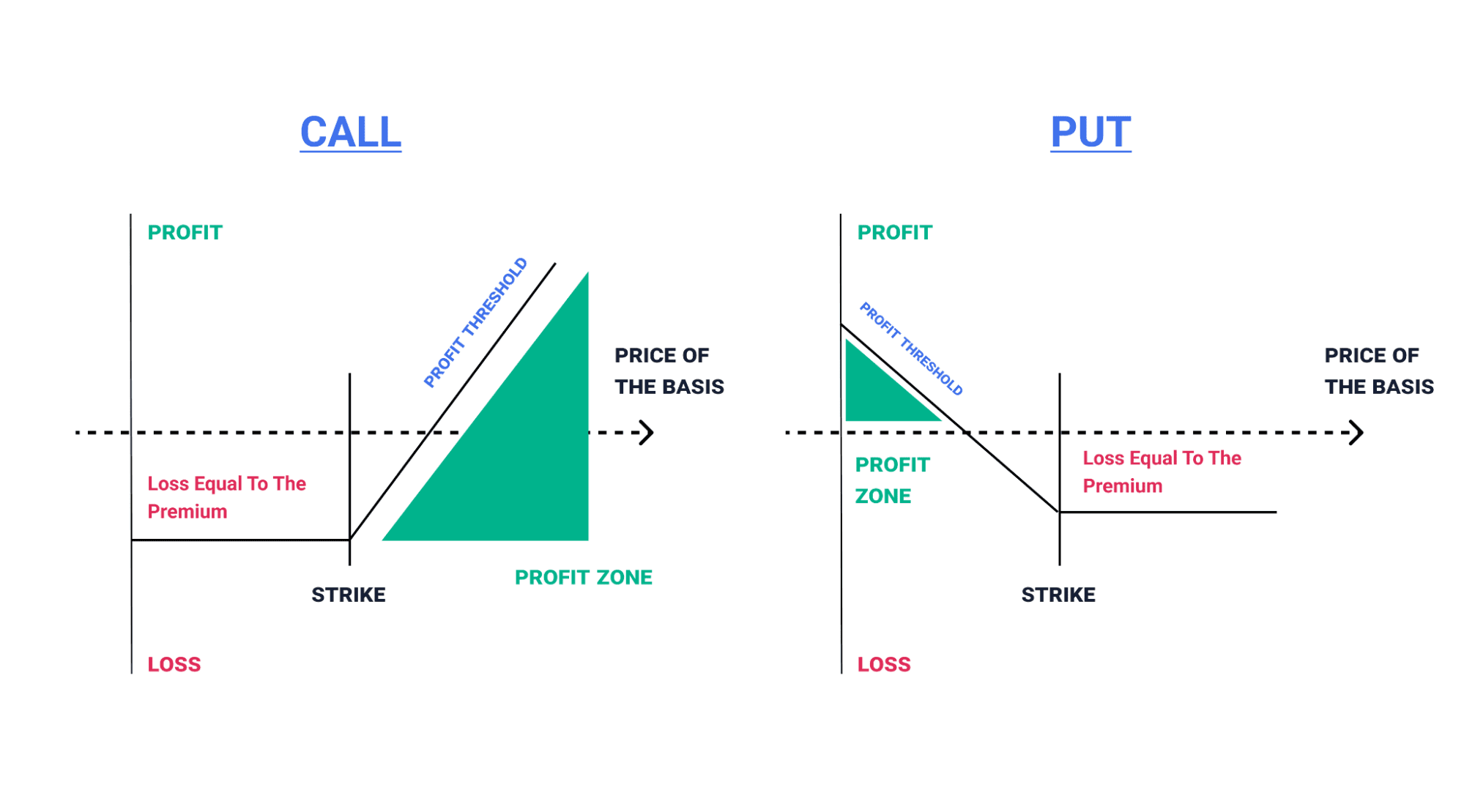 CALL

PROFIT

PROFIT THRESHOLD

PRICE OF THE BASIS

Loss Equal To The Premium

STRIKE

PROFIT ZONE

LOSS

PUT

PROFIT

PROFIT THRESHOLD

PRICE OF THE BASIS

PROFIT ZONE

Loss Equal To The Premium

STRIKE

LOSS